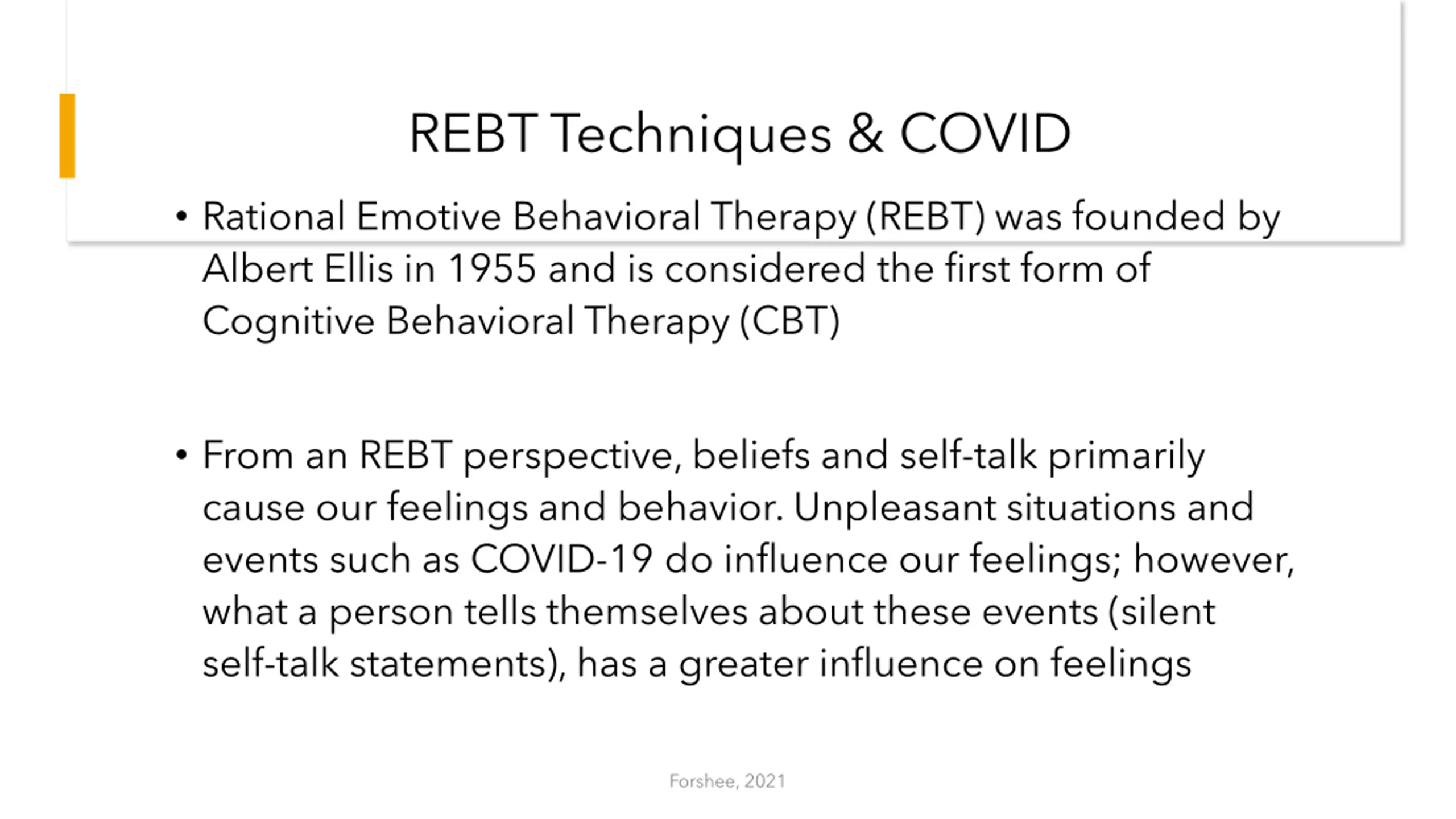 REBT Techniques & COVID

• Rational Emotive Behavioral Therapy (REBT) was founded by Albert Ellis in 1955 and is considered the first form of Cognitive Behavioral Therapy (CBT)

• From an REBT perspective, beliefs and self-talk primarily cause our feelings and behavior. Unpleasant situations and events such as COVID-19 do influence our feelings; however, what a person tells themselves about these events (silent self-talk statements), has a greater influence on feelings

Forshee, 2021